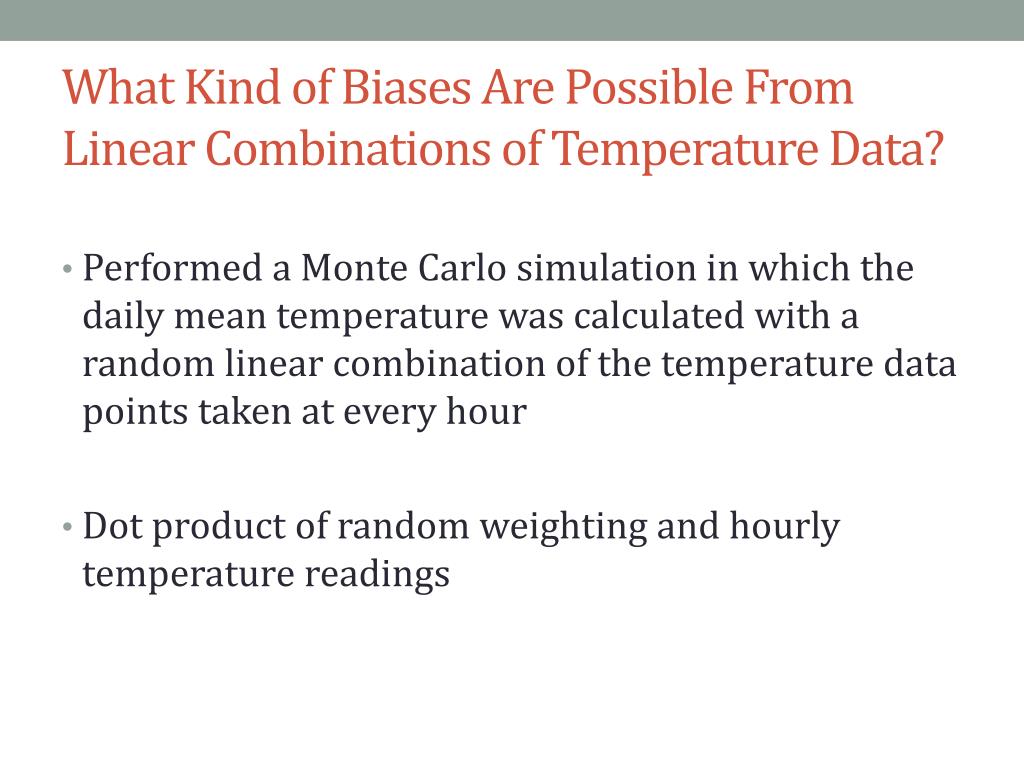 What Kind of Biases Are Possible From Linear Combinations of Temperature Data?

• Performed a Monte Carlo simulation in which the daily mean temperature was calculated with a random linear combination of the temperature data points taken at every hour

• Dot product of random weighting and hourly temperature readings